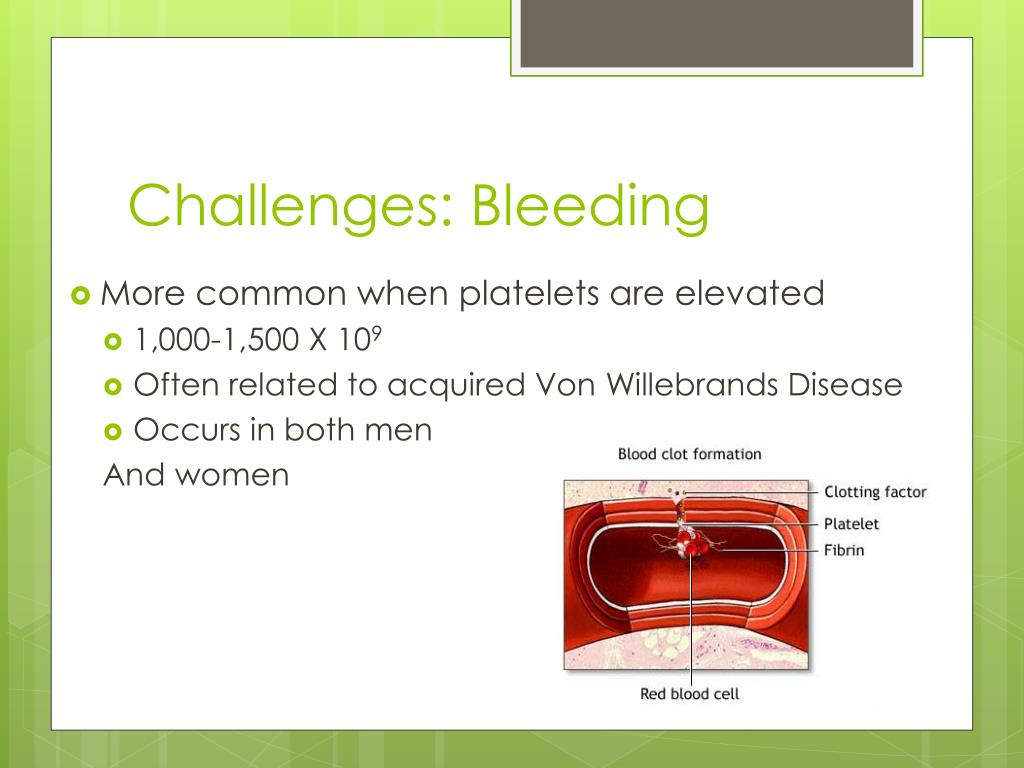 Challenges: Bleeding

More common when platelets are elevated

1,000-1,500 X $10^9$

Often related to acquired Von Willebrands Disease

Occurs in both men And women

Blood clot formation

Clotting factor

Platelet

Fibrin

Red blood cell